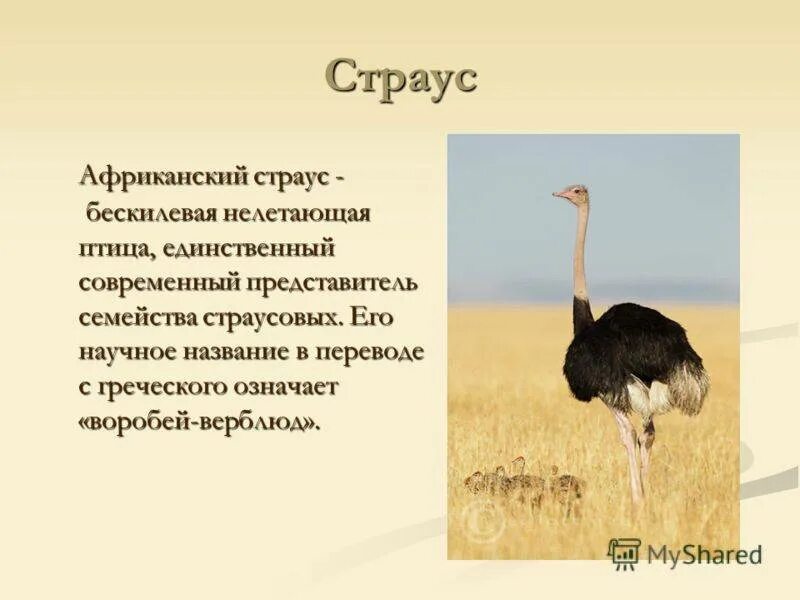 Страус

Африканский страус - бескилевая нелетающая птица, единственный современный представитель семейства страусовых. Его научное название в переводе с греческого означает «воробей-верблюд».

MyShared